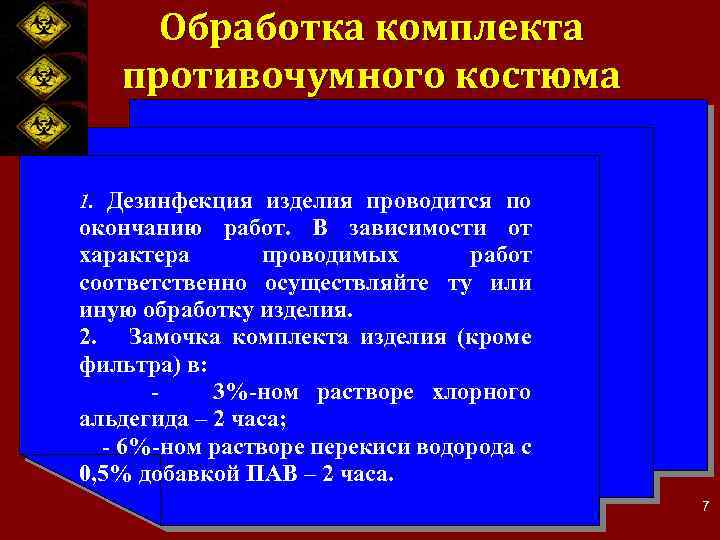 Обработка комплекта противочумного костюма

1. Дезинфекция изделия проводится по окончанию работ. В зависимости от характера проводимых работ соответственно осуществляйте ту или иную обработку изделия.
2. Замочка комплекта изделия (кроме фильтра) в:
- 3%-ном растворе хлорного альдегида – 2 часа;
- 6%-ном растворе перекиси водорода с 0,5% добавкой ПАВ – 2 часа.

7